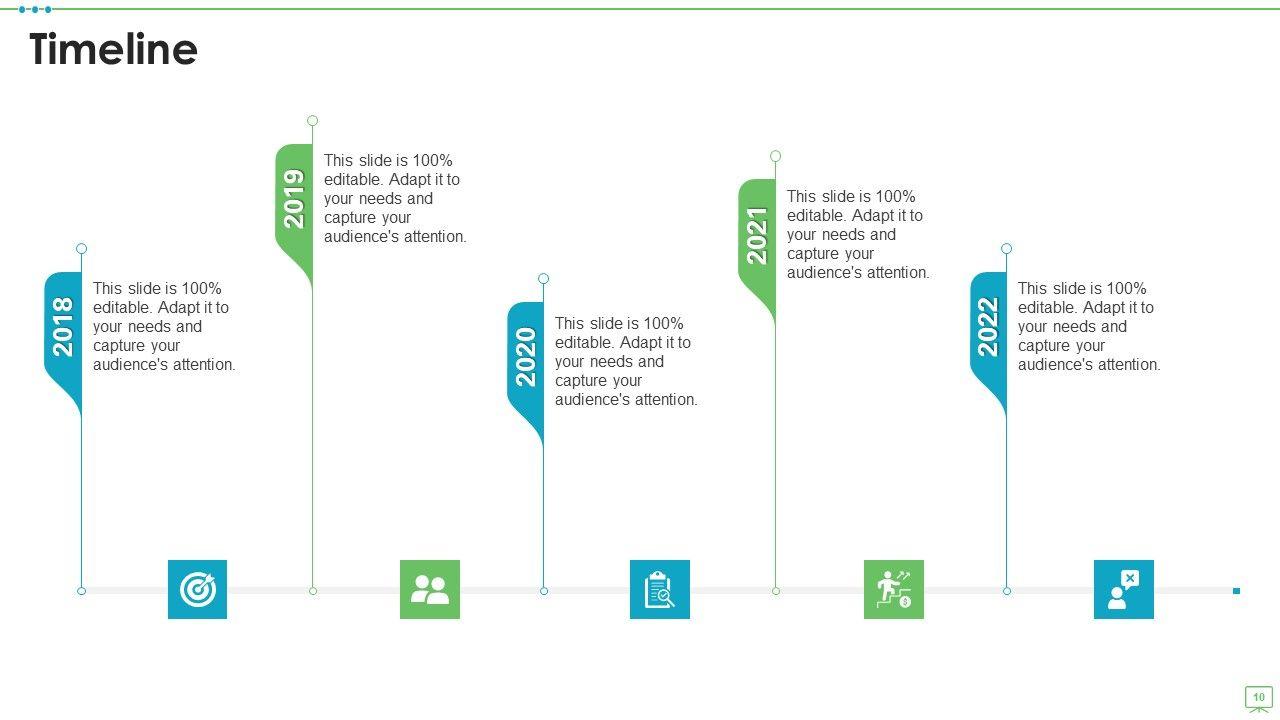 Timeline

2018
This slide is 100% editable. Adapt it to your needs and capture your audience's attention.

2019
This slide is 100% editable. Adapt it to your needs and capture your audience's attention.

2020
This slide is 100% editable. Adapt it to your needs and capture your audience's attention.

2021
This slide is 100% editable. Adapt it to your needs and capture your audience's attention.

2022
This slide is 100% editable. Adapt it to your needs and capture your audience's attention.

10